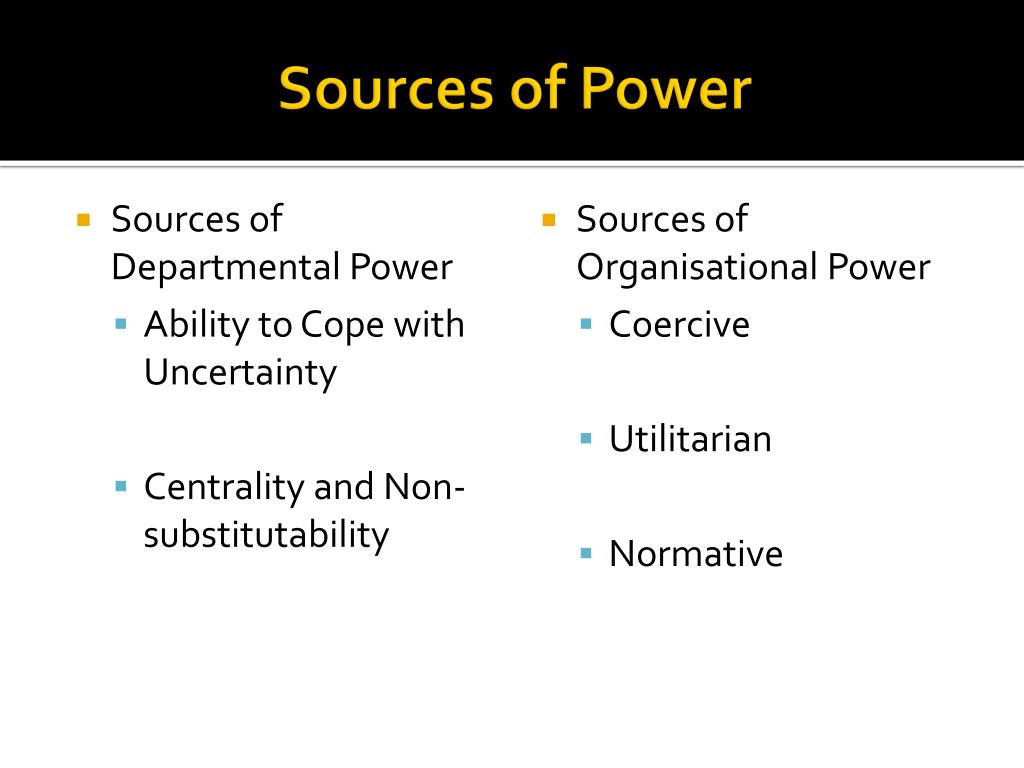 Sources of Power

- Sources of Departmental Power
  - Ability to Cope with Uncertainty
  - Centrality and Non-substitutability

- Sources of Organisational Power
  - Coercive
  - Utilitarian
  - Normative